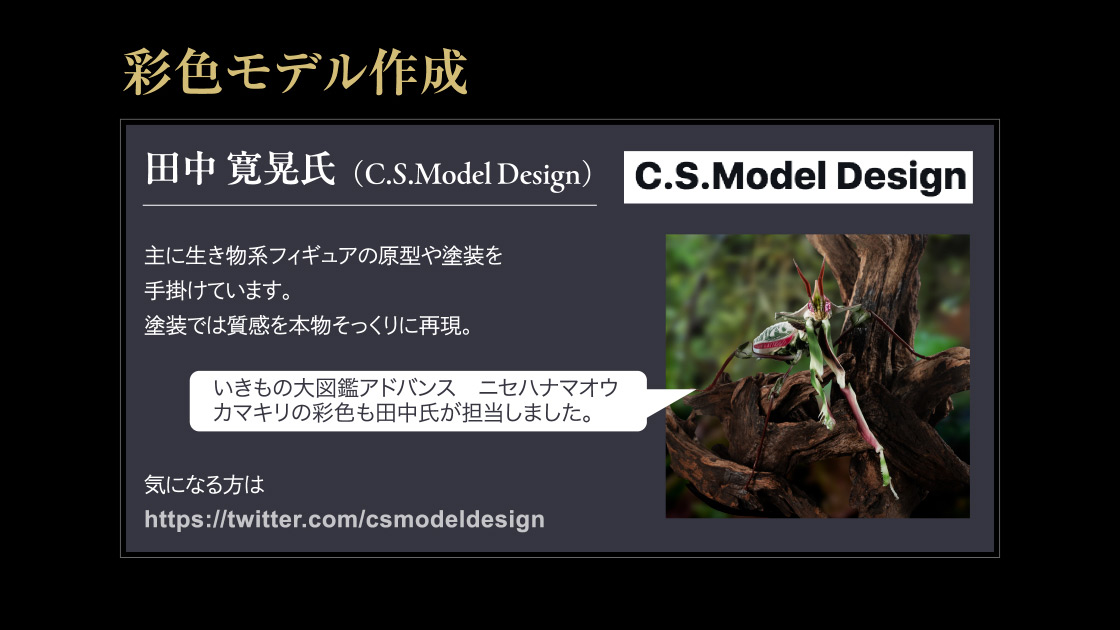 彩色モデル作成

田中 寛晃氏（C.S.Model Design）

C.S.Model Design

主に生き物系フィギュアの原型や塗装を手掛けています。
塗装では質感を本物そっくりに再現。

いきもの大図鑑アドバンス　ニセハナマオウカマキリの彩色も田中氏が担当しました。

気になる方は
https://twitter.com/csmodeldesign